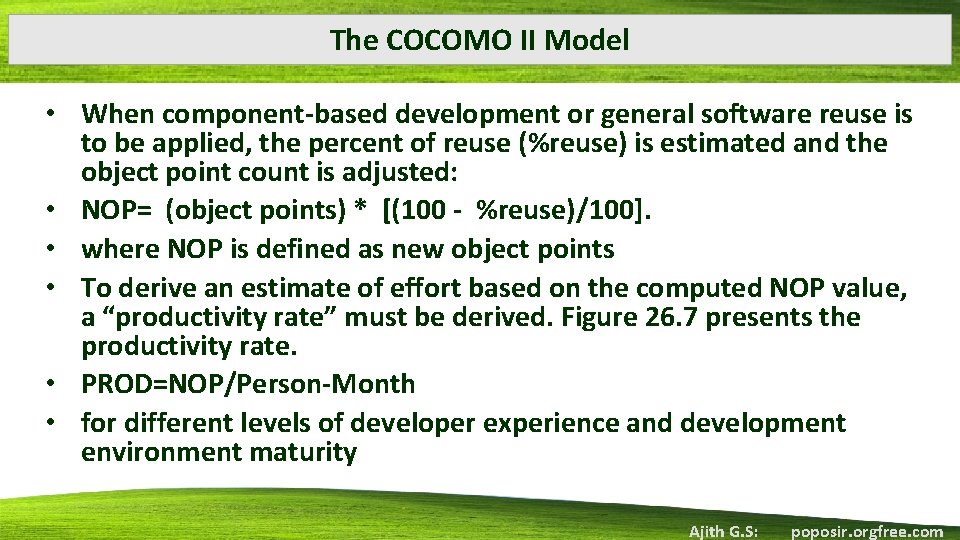 The COCOMO II Model

• When component-based development or general software reuse is to be applied, the percent of reuse (%reuse) is estimated and the object point count is adjusted:
• NOP= (object points) * [(100 - %reuse)/100].
• where NOP is defined as new object points
• To derive an estimate of effort based on the computed NOP value, a “productivity rate” must be derived. Figure 26.7 presents the productivity rate.
• PROD=NOP/Person-Month
• for different levels of developer experience and development environment maturity

Ajith G.S: poposir.orgfree.com